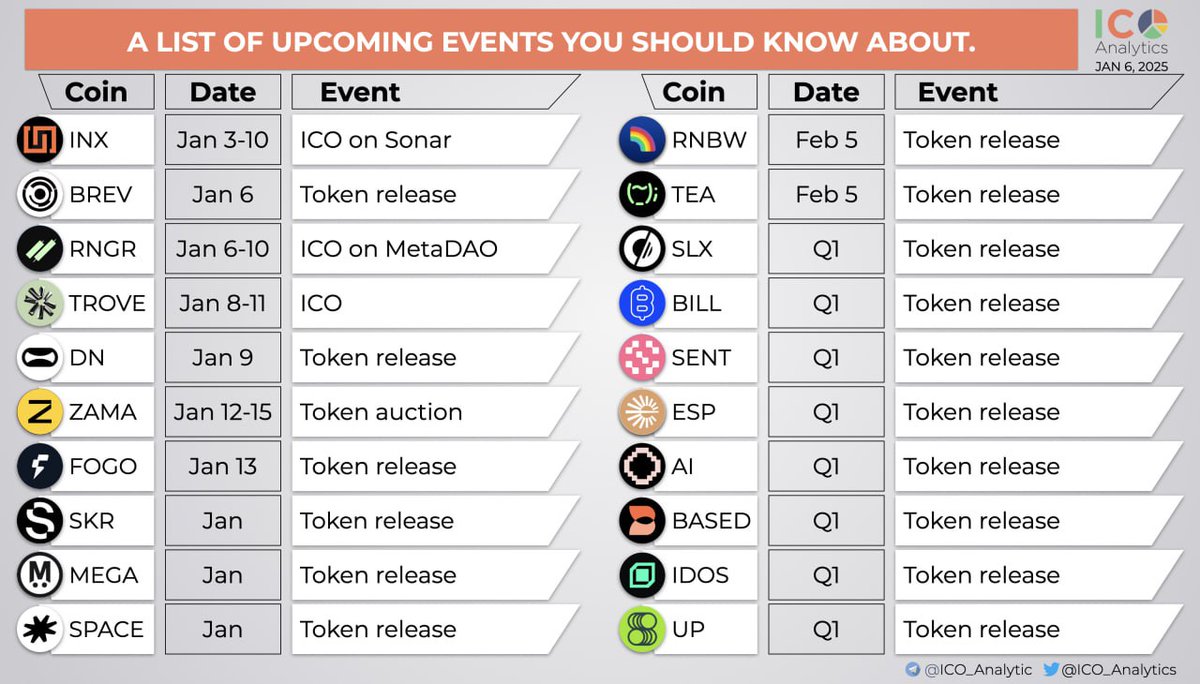 A LIST OF UPCOMING EVENTS YOU SHOULD KNOW ABOUT.

ICO Analytics
JAN 6, 2025

| Coin | Date | Event |
|---|---|---|
| INX | Jan 3-10 | ICO on Sonar |
| BREV | Jan 6 | Token release |
| RNGR | Jan 6-10 | ICO on MetaDAO |
| TROVE | Jan 8-11 | ICO |
| DN | Jan 9 | Token release |
| ZAMA | Jan 12-15 | Token auction |
| FOGO | Jan 13 | Token release |
| SKR | Jan | Token release |
| MEGA | Jan | Token release |
| SPACE | Jan | Token release |

| Coin | Date | Event |
|---|---|---|
| RNBW | Feb 5 | Token release |
| TEA | Feb 5 | Token release |
| SLX | Q1 | Token release |
| BILL | Q1 | Token release |
| SENT | Q1 | Token release |
| ESP | Q1 | Token release |
| AI | Q1 | Token release |
| BASED | Q1 | Token release |
| IDOS | Q1 | Token release |
| UP | Q1 | Token release |

@ICO_Analytic @ICO_Analytics